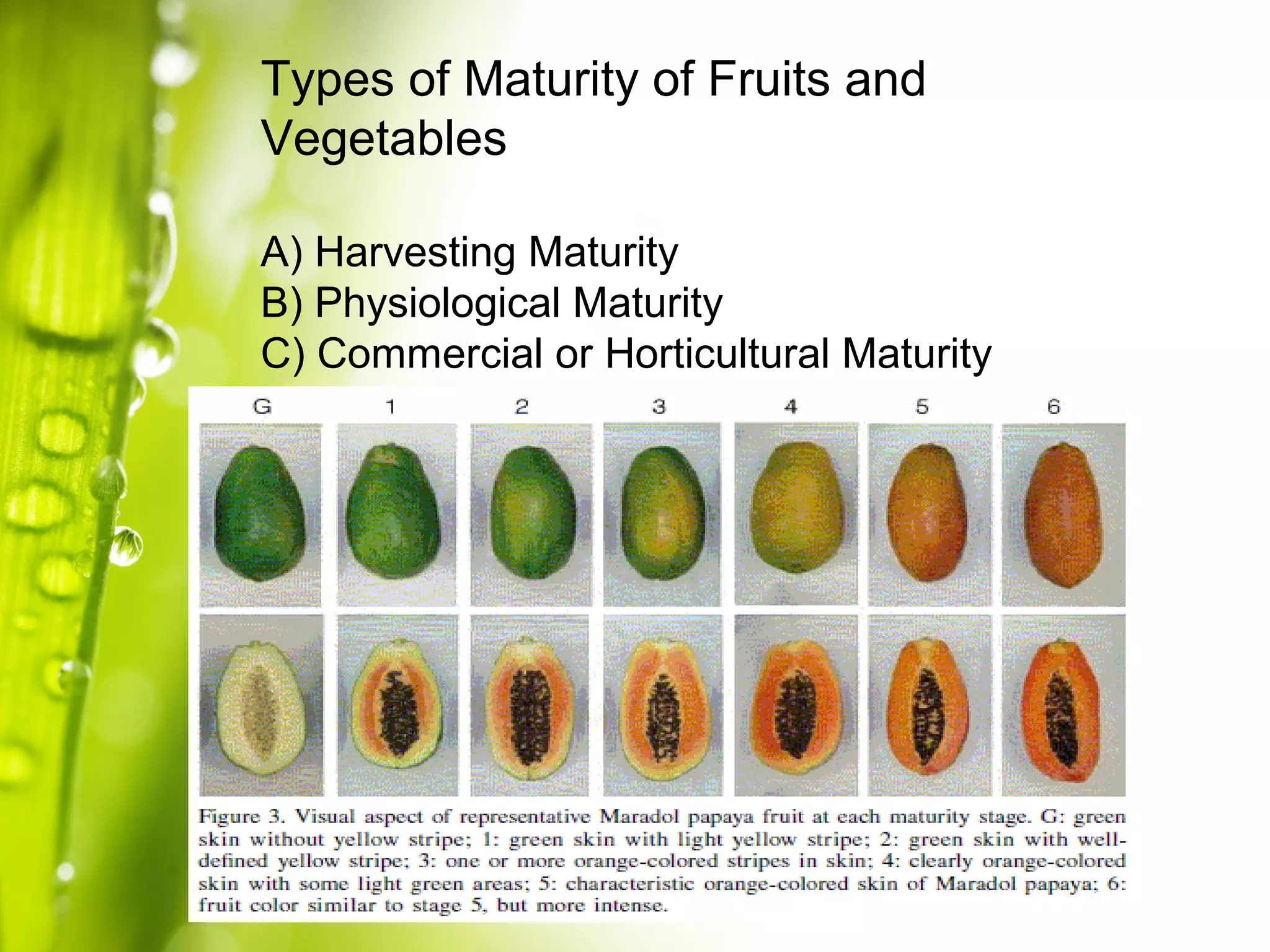 Types of Maturity of Fruits and Vegetables

A) Harvesting Maturity
B) Physiological Maturity
C) Commercial or Horticultural Maturity

G 1 2 3 4 5 6

Figure 3. Visual aspect of representative Maradol papaya fruit at each maturity stage. G: green skin without yellow stripe; 1: green skin with light yellow stripe; 2: green skin with well-defined yellow stripe; 3: one or more orange-colored stripes in skin; 4: clearly orange-colored skin with some light green areas; 5: characteristic orange-colored skin of Maradol papaya; 6: fruit color similar to stage 5, but more intense.